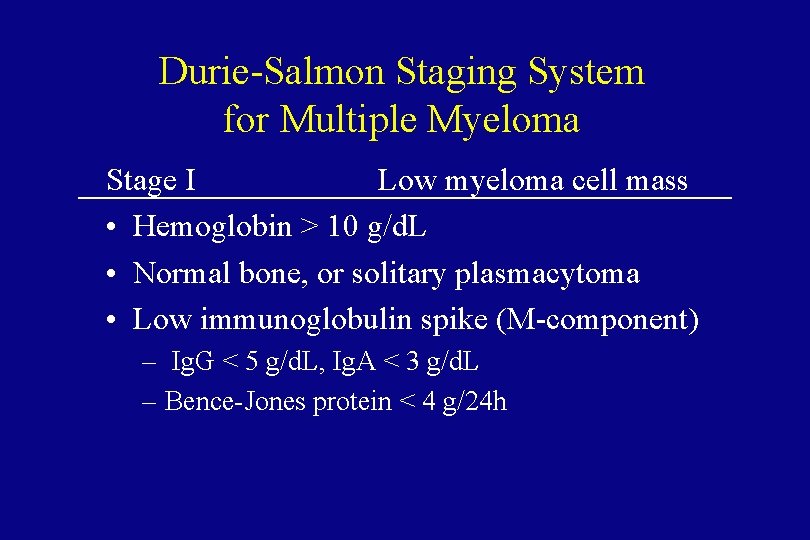 Durie-Salmon Staging System for Multiple Myeloma

Stage I Low myeloma cell mass

• Hemoglobin > 10 g/dL
• Normal bone, or solitary plasmacytoma
• Low immunoglobulin spike (M-component)
– IgG < 5 g/dL, IgA < 3 g/dL
– Bence-Jones protein < 4 g/24h